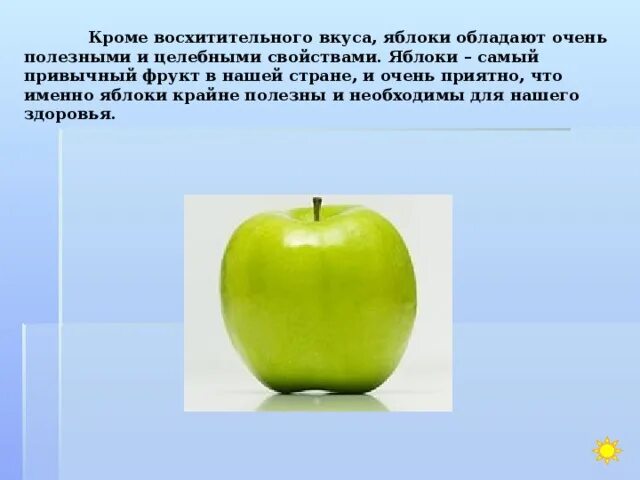 Кроме восхитительного вкуса, яблоки обладают очень полезными и целебными свойствами. Яблоки – самый привычный фрукт в нашей стране, и очень приятно, что именно яблоки крайне полезны и необходимы для нашего здоровья.